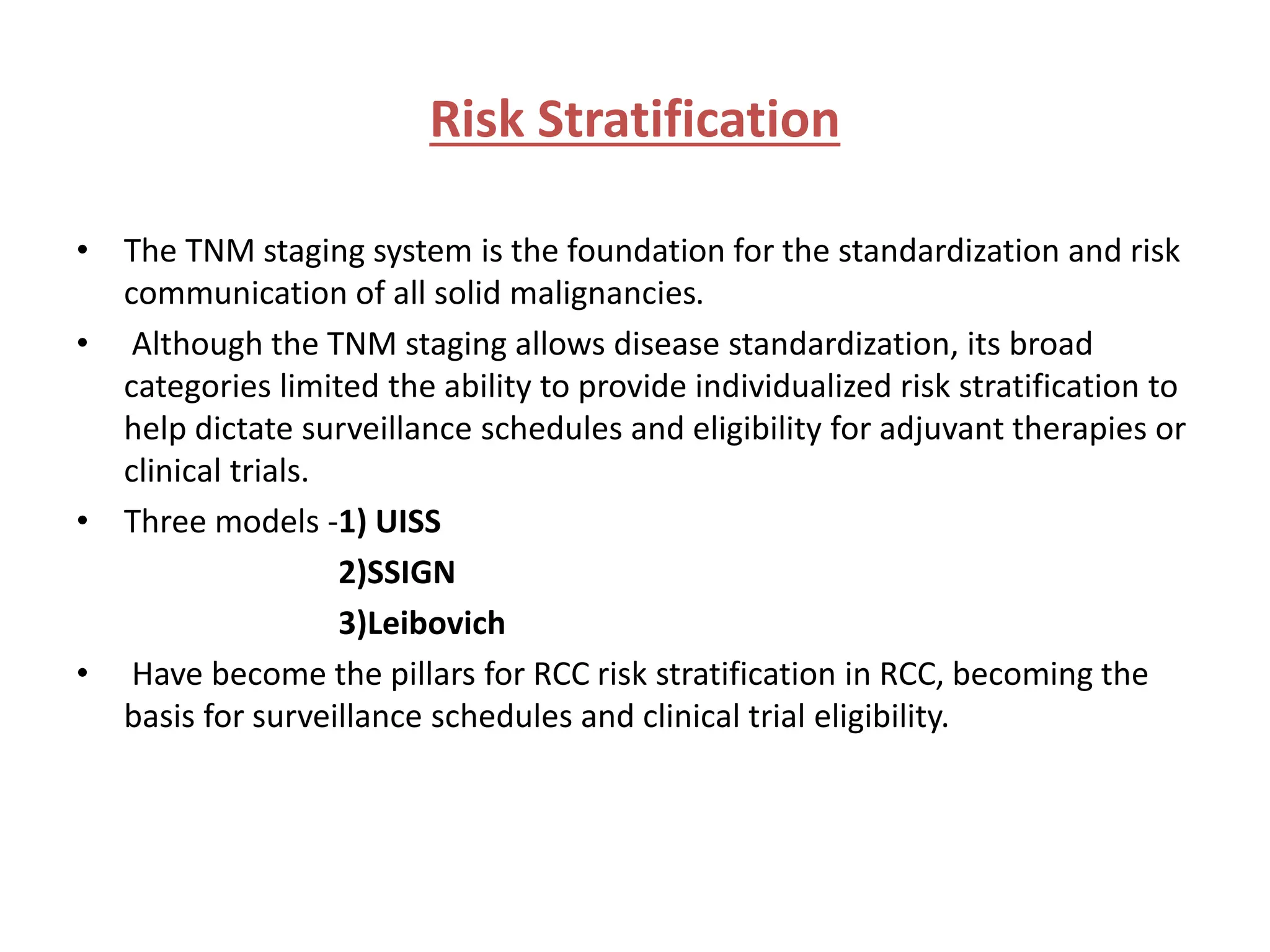 Risk Stratification

• The TNM staging system is the foundation for the standardization and risk communication of all solid malignancies.

• Although the TNM staging allows disease standardization, its broad categories limited the ability to provide individualized risk stratification to help dictate surveillance schedules and eligibility for adjuvant therapies or clinical trials.

• Three models -1) UISS
2)SSIGN
3)Leibovich

• Have become the pillars for RCC risk stratification in RCC, becoming the basis for surveillance schedules and clinical trial eligibility.